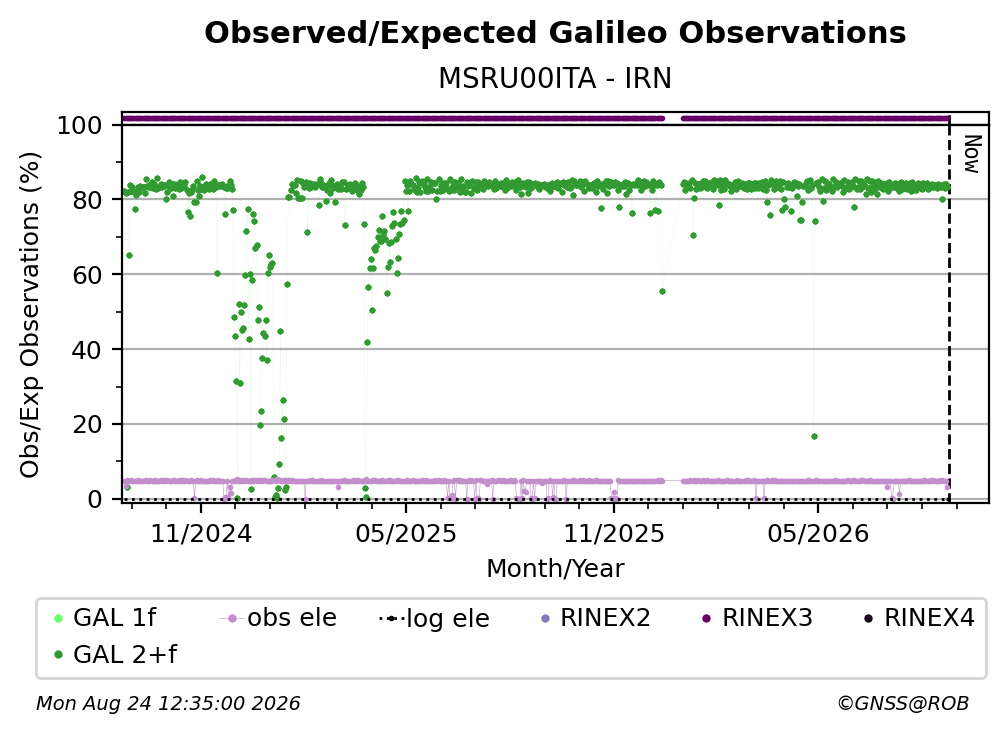 Observed/Expected Galileo Observations

MSRU00ITA - IRN

Obs/Exp Observations (%)

100
80
60
40
20
0

Now

11/2024
05/2025
11/2025
05/2026

Month/Year

GAL 1f
obs ele
log ele
RINEX2
RINEX3
RINEX4
GAL 2+f

Mon Aug 24 12:35:00 2026

©GNSS@ROB